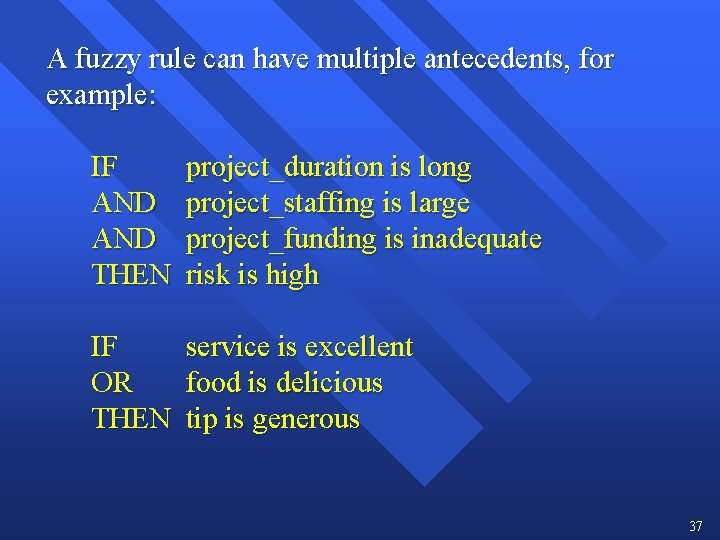 A fuzzy rule can have multiple antecedents, for example:

IF project_duration is long
AND project_staffing is large
AND project_funding is inadequate
THEN risk is high

IF service is excellent
OR food is delicious
THEN tip is generous

37